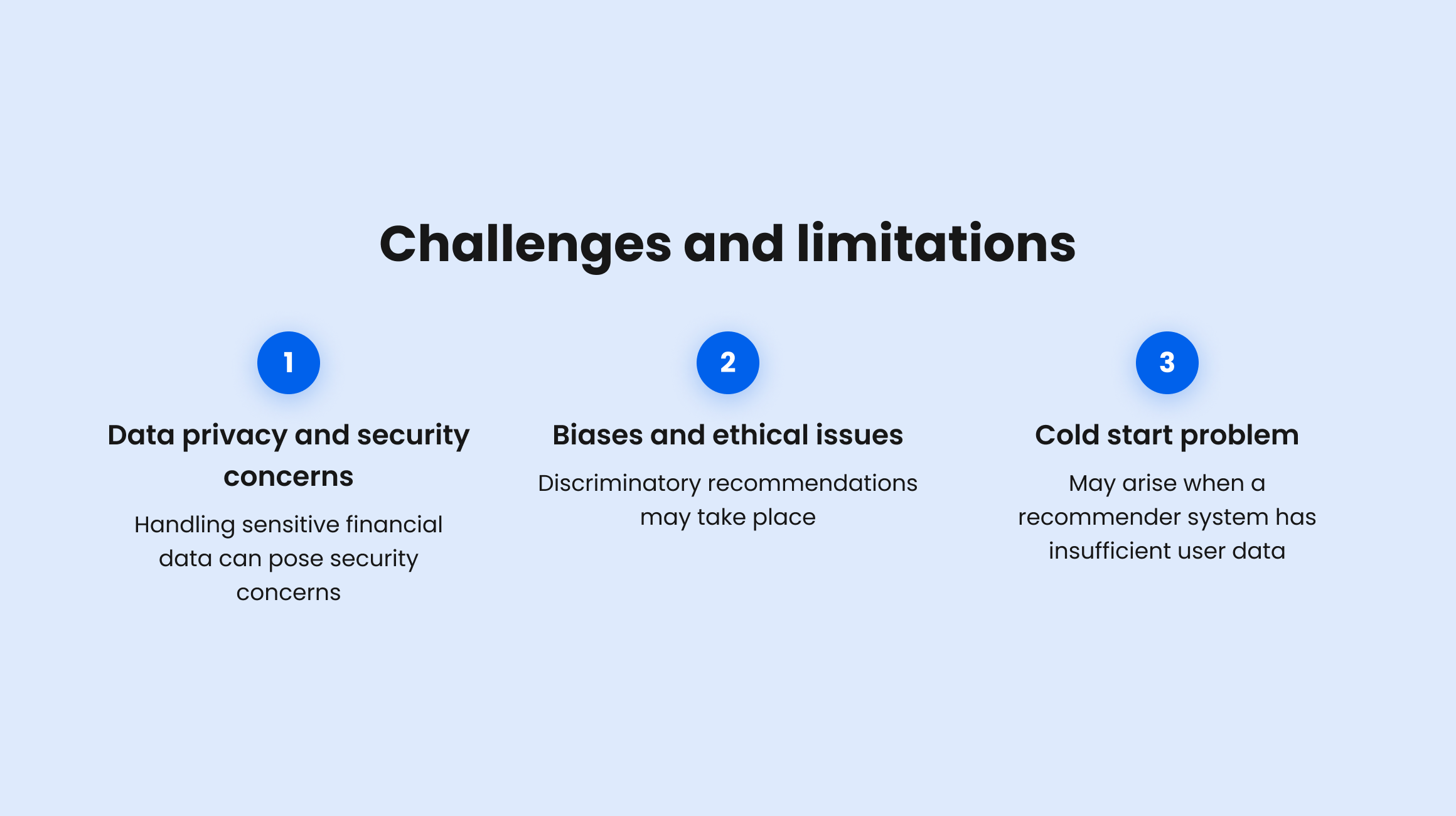 Challenges and limitations

1

Data privacy and security concerns

Handling sensitive financial data can pose security concerns

2

Biases and ethical issues

Discriminatory recommendations may take place

3

Cold start problem

May arise when a recommender system has insufficient user data